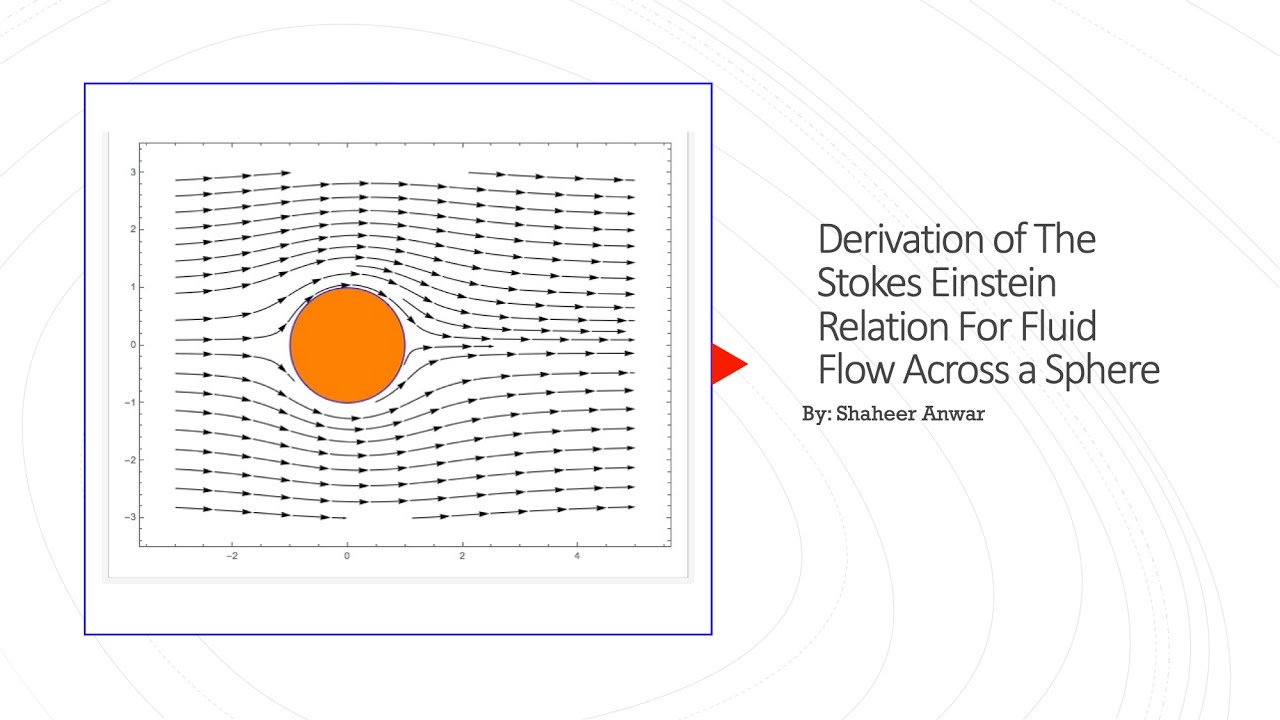 3
2
1
0
−1
−2
−3
−2
0
2
4

Derivation of The Stokes Einstein Relation For Fluid Flow Across a Sphere

By: Shaheer Anwar